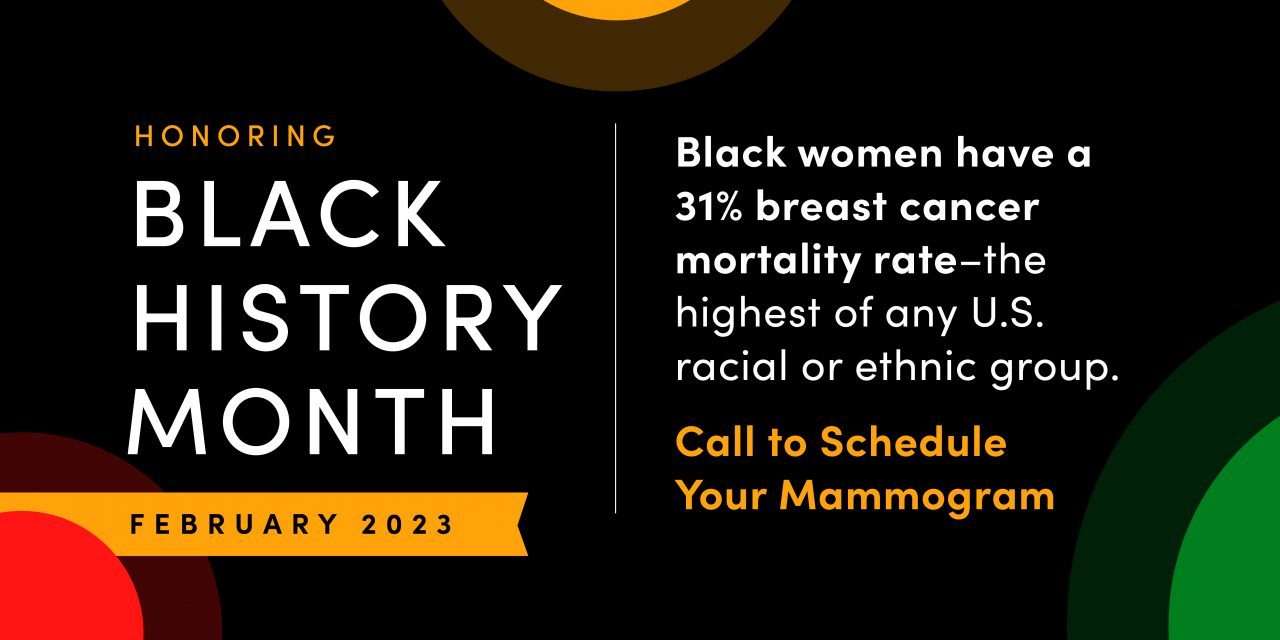 HONORING
BLACK HISTORY MONTH
FEBRUARY 2023

Black women have a 31% breast cancer mortality rate–the highest of any U.S. racial or ethnic group.

Call to Schedule Your Mammogram